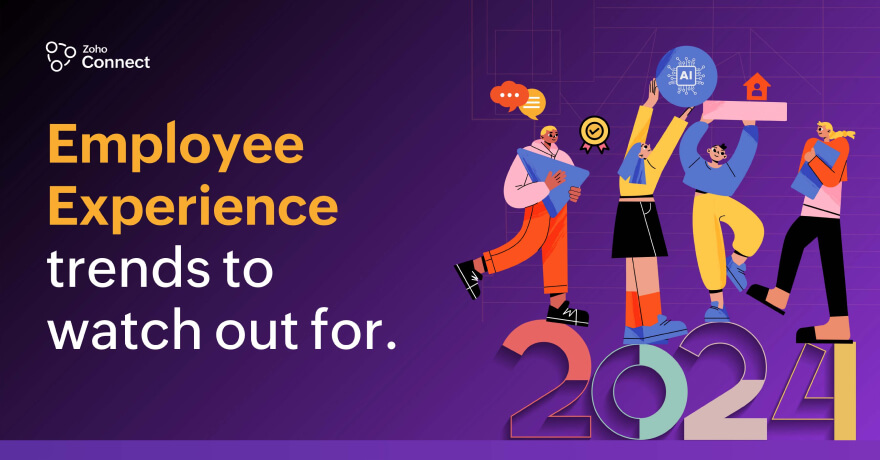 Zoho Connect

Employee Experience trends to watch out for.

AI

2024